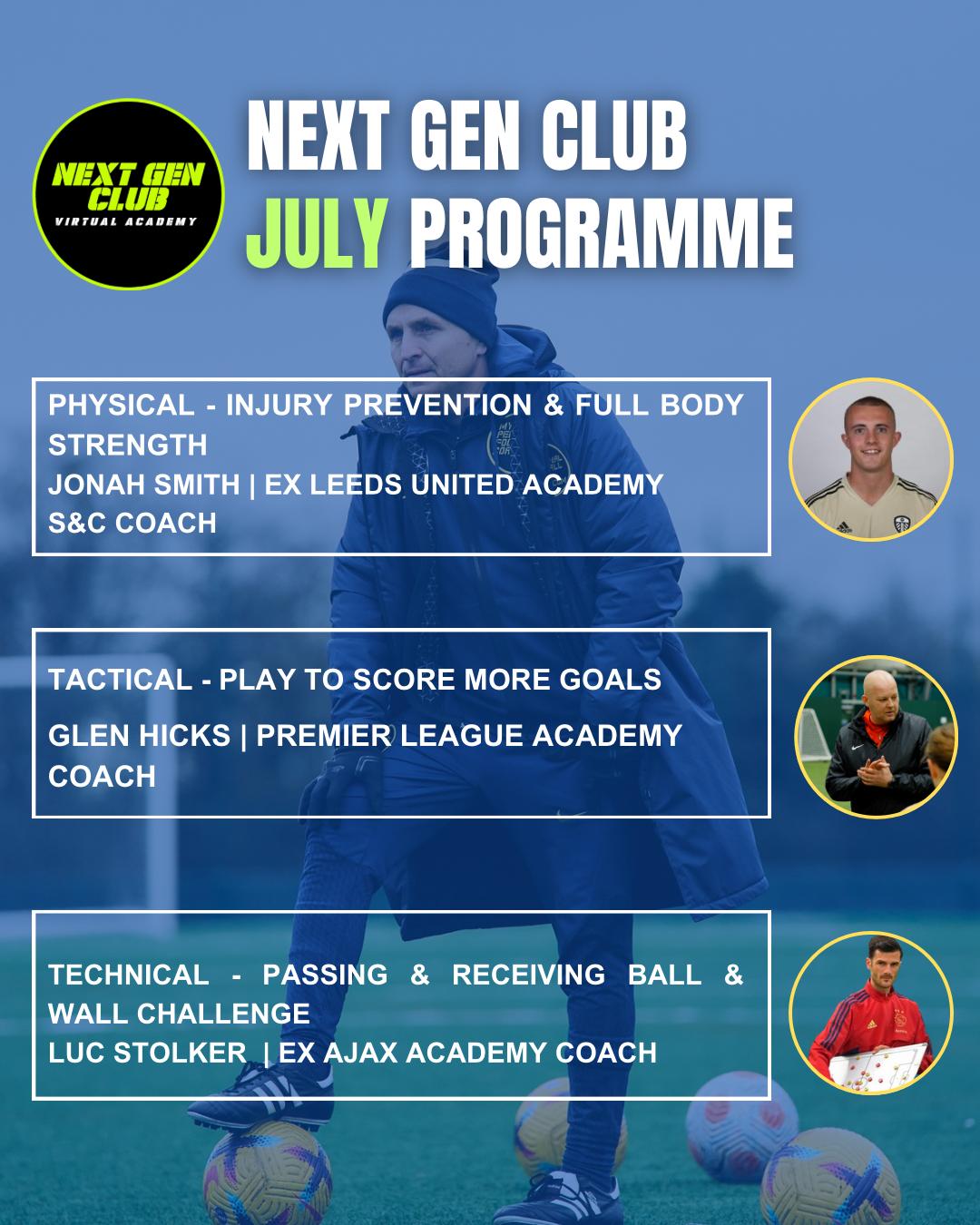 NEXT GEN CLUB
VIRTUAL ACADEMY

NEXT GEN CLUB
JULY PROGRAMME

PHYSICAL - INJURY PREVENTION & FULL BODY STRENGTH
JONAH SMITH | EX LEEDS UNITED ACADEMY S&C COACH

TACTICAL - PLAY TO SCORE MORE GOALS
GLEN HICKS | PREMIER LEAGUE ACADEMY COACH

TECHNICAL - PASSING & RECEIVING BALL & WALL CHALLENGE
LUC STOLKER | EX AJAX ACADEMY COACH